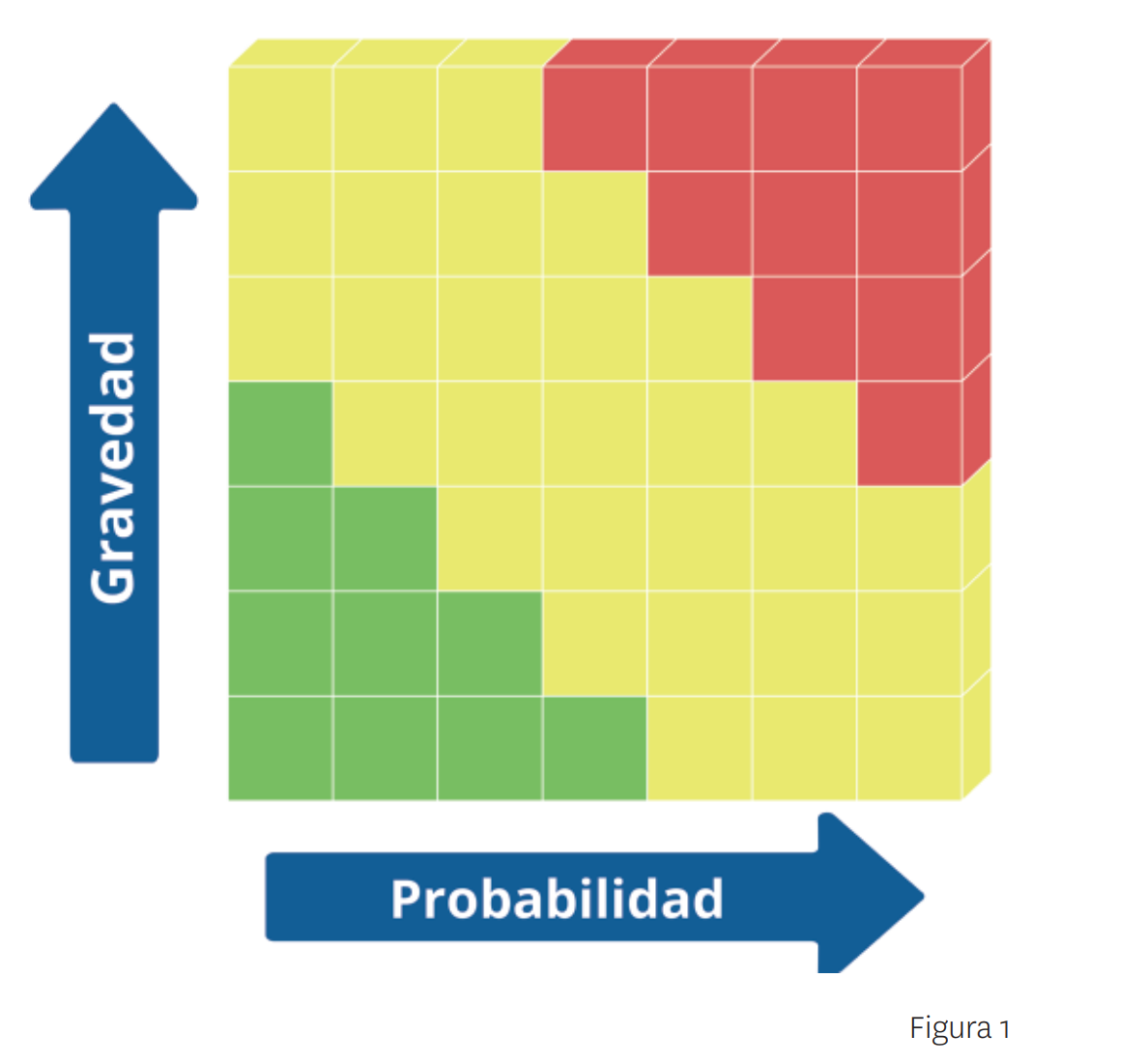 Gravedad

Probabilidad

Figura 1